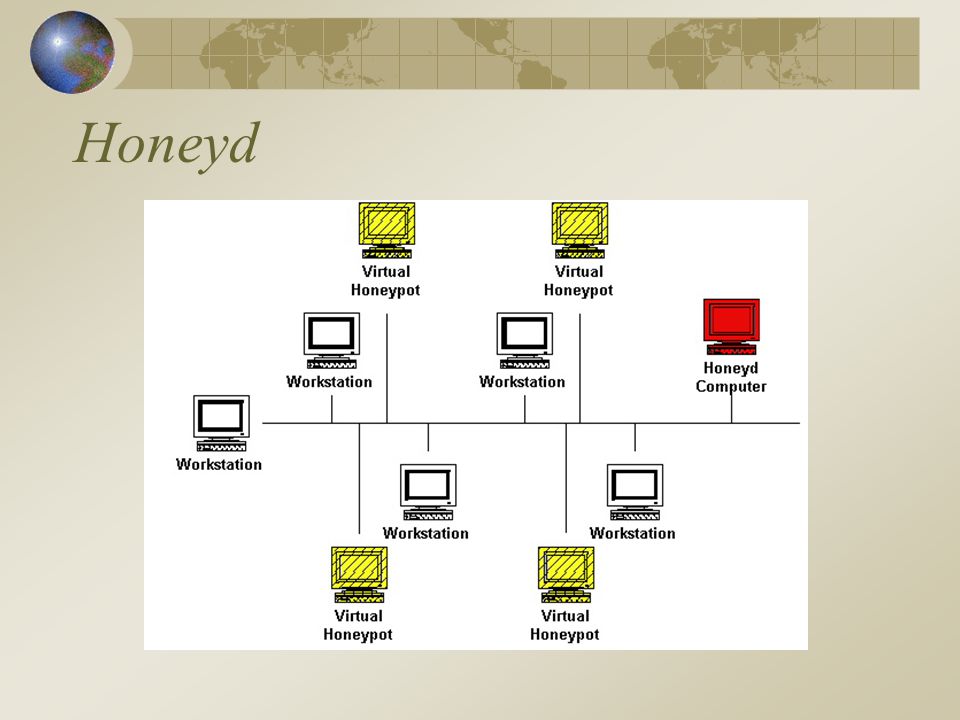 Honeyd

Virtual Honeypot

Virtual Honeypot

Workstation

Workstation

Honeyd Computer

Workstation

Workstation

Workstation

Virtual Honeypot

Virtual Honeypot